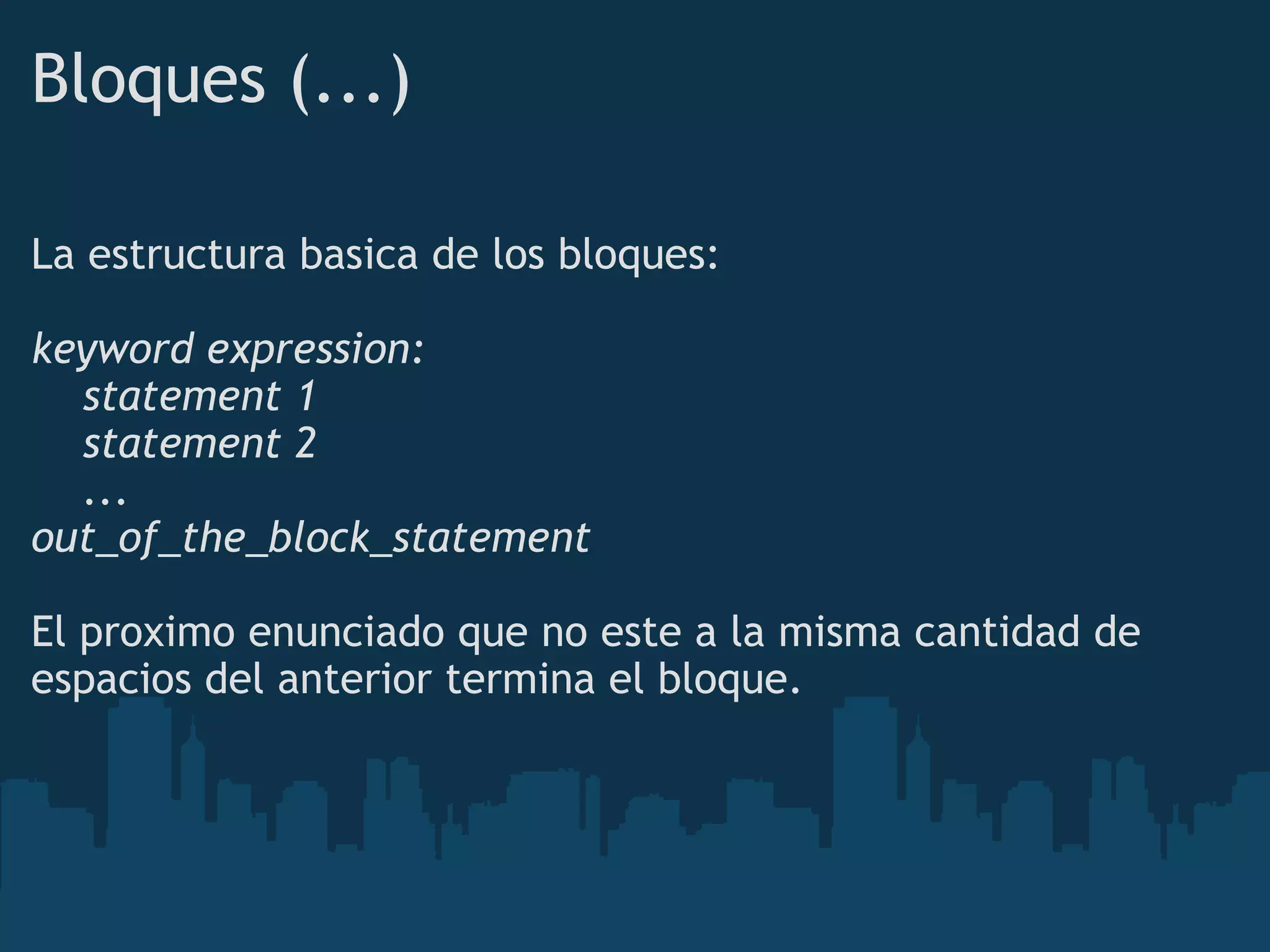 Bloques (...)

La estructura basica de los bloques:

keyword expression:
statement 1
statement 2
...
out_of_the_block_statement

El proximo enunciado que no este a la misma cantidad de espacios del anterior termina el bloque.